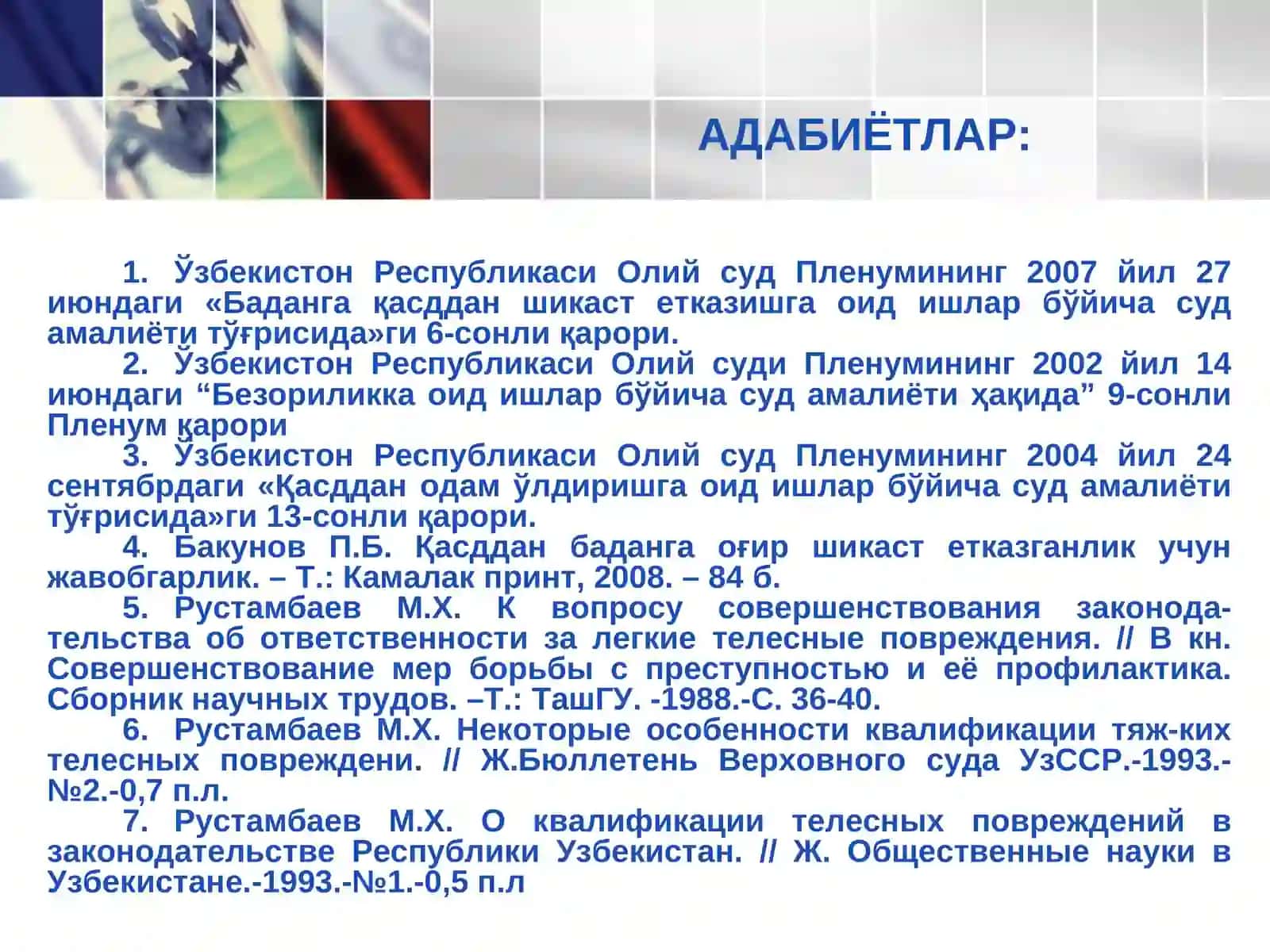 АДАБИЁТЛАР:

1. Ўзбекистон Республикаси Олий суд Пленумининг 2007 йил 27 июндаги «Баданга қасддан шикаст етказишга оид ишлар бўйича суд амалиёти тўғрисида»ги 6-сонли қарори.

2. Ўзбекистон Республикаси Олий суди Пленумининг 2002 йил 14 июндаги “Безориликка оид ишлар бўйича суд амалиёти ҳақида” 9-сонли Пленум қарори

3. Ўзбекистон Республикаси Олий суд Пленумининг 2004 йил 24 сентябрдаги «Қасддан одам ўлдиришга оид ишлар бўйича суд амалиёти тўғрисида»ги 13-сонли қарори.

4. Бакунов П.Б. Қасддан баданга оғир шикаст етказганлик учун жавобгарлик. – Т.: Камалак принт, 2008. – 84 б.

5. Рустамбаев М.Х. К вопросу совершенствования законодательства об ответственности за легкие телесные повреждения. // В кн. Совершенствование мер борьбы с преступностью и её профилактика. Сборник научных трудов. –Т.: ТашГУ. -1988.-С. 36-40.

6. Рустамбаев М.Х. Некоторые особенности квалификации тяж-ких телесных повреждени. // Ж.Бюллетень Верховного суда УзССР.-1993.-№2.-0,7 п.л.

7. Рустамбаев М.Х. О квалификации телесных повреждений в законодательстве Республики Узбекистан. // Ж. Общественные науки в Узбекистане.-1993.-№1.-0,5 п.л